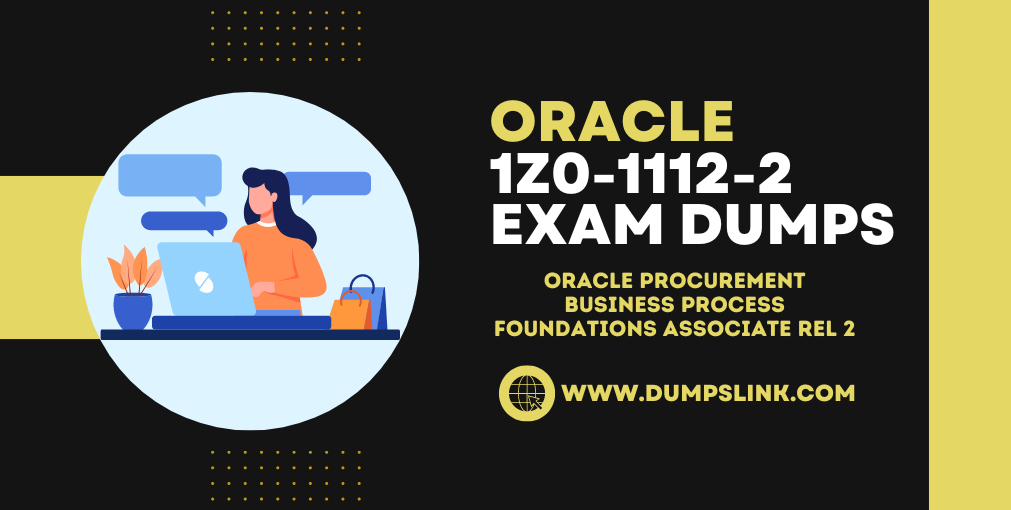 ORACLE
1Z0-1112-2
EXAM DUMPS

ORACLE PROCUREMENT BUSINESS PROCESS FOUNDATIONS ASSOCIATE REL 2

WWW.DUMPSLINK.COM